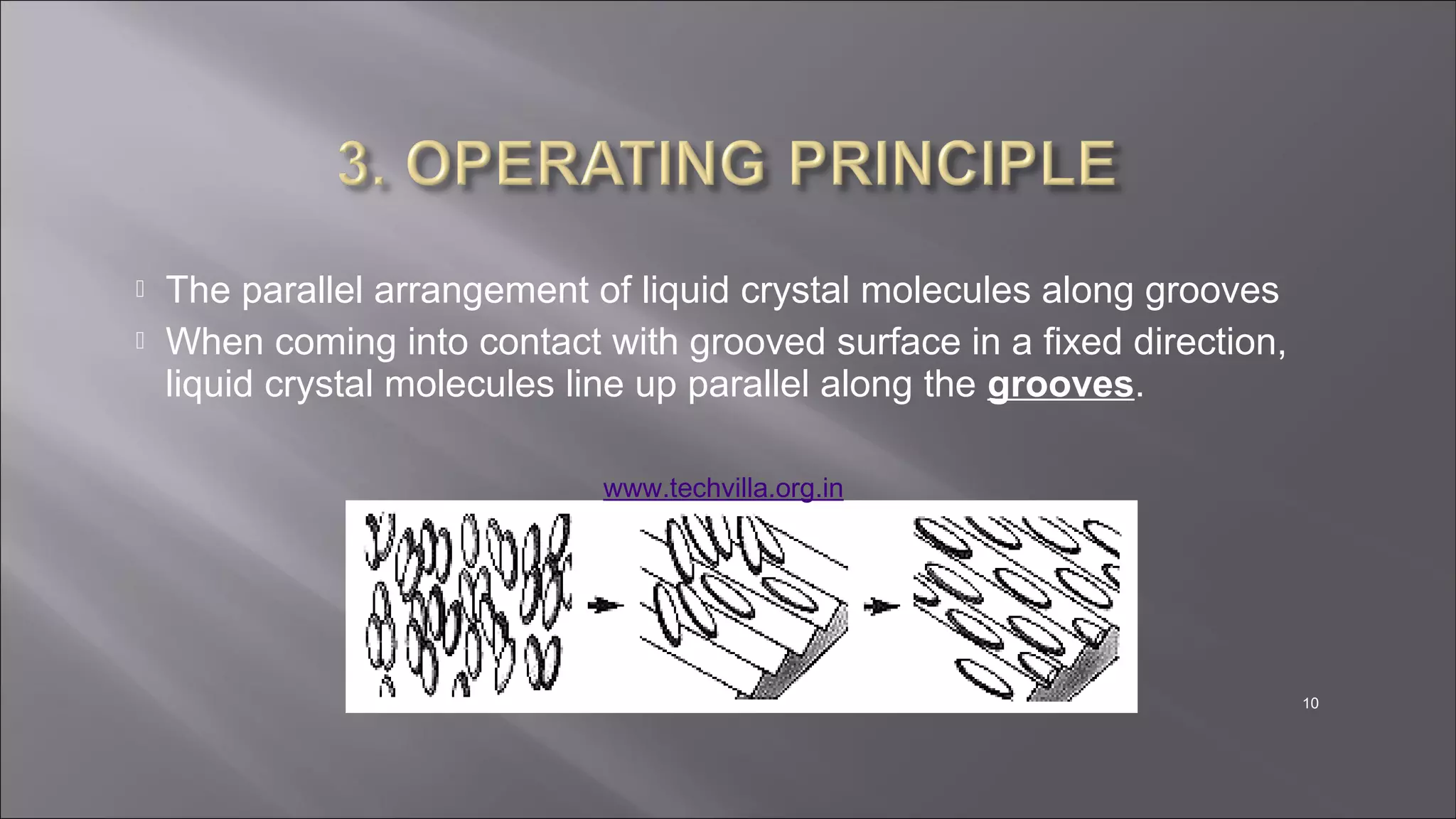 3. OPERATING PRINCIPLE

The parallel arrangement of liquid crystal molecules along grooves

When coming into contact with grooved surface in a fixed direction, liquid crystal molecules line up parallel along the grooves.

www.techvilla.org.in

10